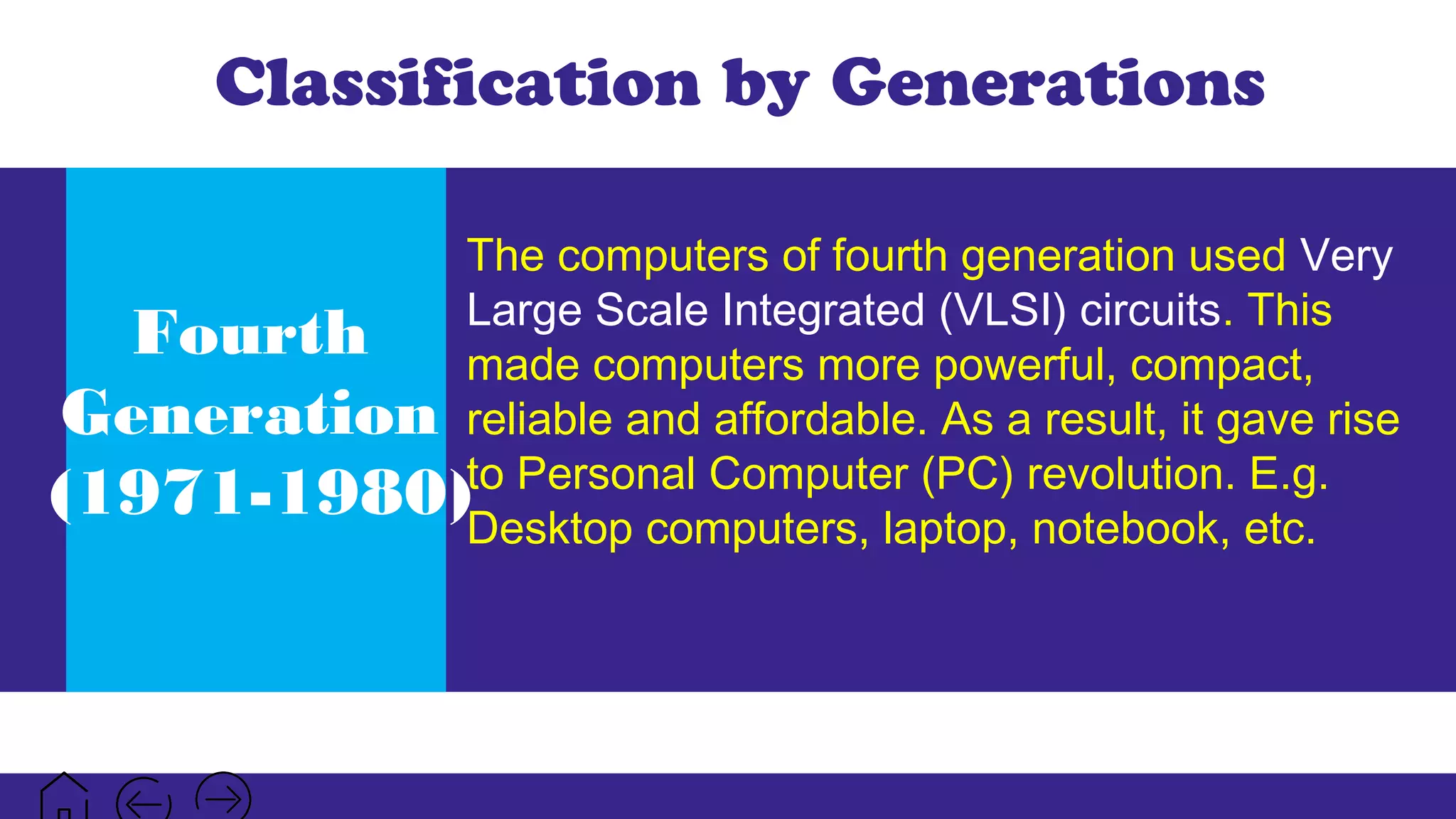 Classification by Generations

Fourth Generation (1971-1980)

The computers of fourth generation used Very Large Scale Integrated (VLSI) circuits. This made computers more powerful, compact, reliable and affordable. As a result, it gave rise to Personal Computer (PC) revolution. E.g. Desktop computers, laptop, notebook, etc.